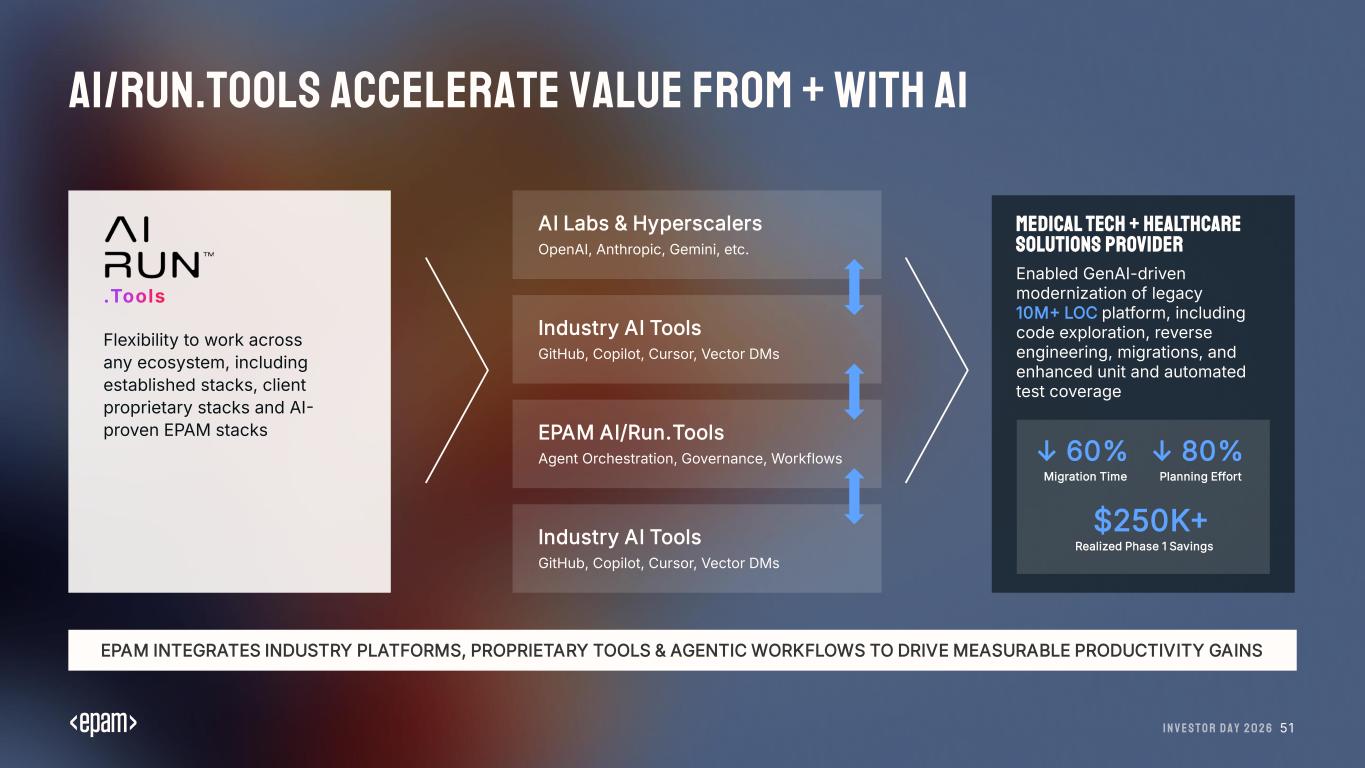 AI/RUN.TOOLS ACCELERATE VALUE FROM + WITH AI

AI RUN™ .Tools

Flexibility to work across any ecosystem, including established stacks, client proprietary stacks and AI-proven EPAM stacks

AI Labs & Hyperscalers
OpenAI, Anthropic, Gemini, etc.

Industry AI Tools
GitHub, Copilot, Cursor, Vector DMs

EPAM AI/Run.Tools
Agent Orchestration, Governance, Workflows

Industry AI Tools
GitHub, Copilot, Cursor, Vector DMs

MEDICAL TECH + HEALTHCARE SOLUTIONS PROVIDER

Enabled GenAI-driven modernization of legacy 10M+ LOC platform, including code exploration, reverse engineering, migrations, and enhanced unit and automated test coverage

↓ 60%
Migration Time

↓ 80%
Planning Effort

$250K+
Realized Phase 1 Savings

EPAM INTEGRATES INDUSTRY PLATFORMS, PROPRIETARY TOOLS & AGENTIC WORKFLOWS TO DRIVE MEASURABLE PRODUCTIVITY GAINS

<epam>

INVESTOR DAY 2026 51